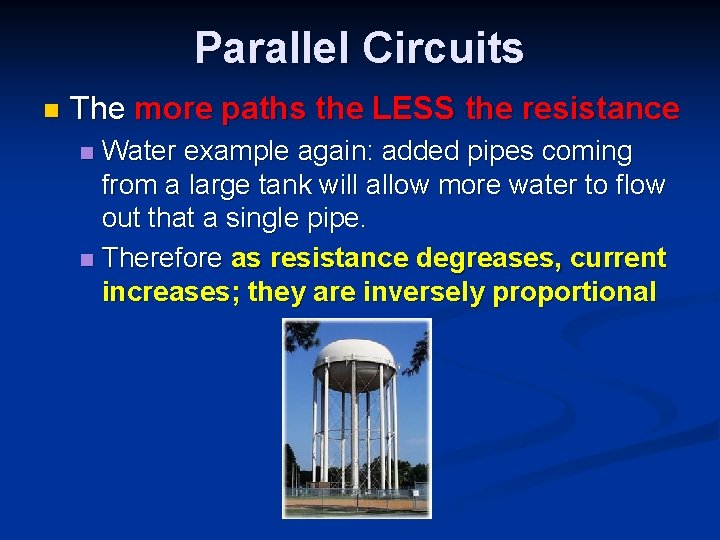 Parallel Circuits

The more paths the LESS the resistance

Water example again: added pipes coming from a large tank will allow more water to flow out that a single pipe.

Therefore as resistance degreases, current increases; they are inversely proportional